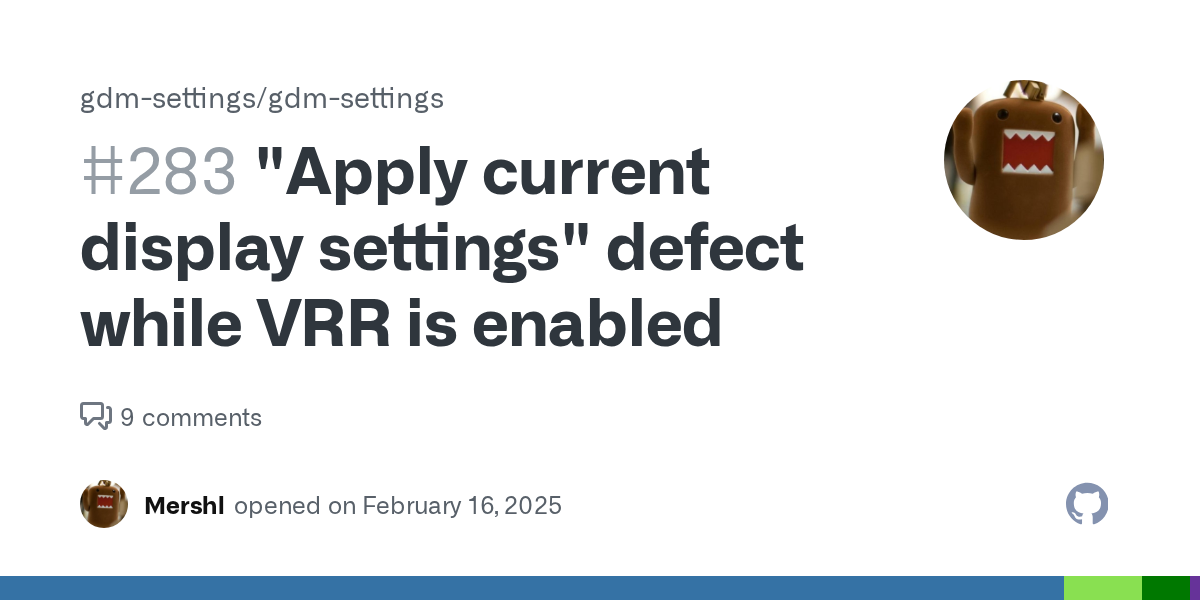 gdm-settings/gdm-settings

#283 "Apply current display settings" defect while VRR is enabled

9 comments

Mershl opened on February 16, 2025